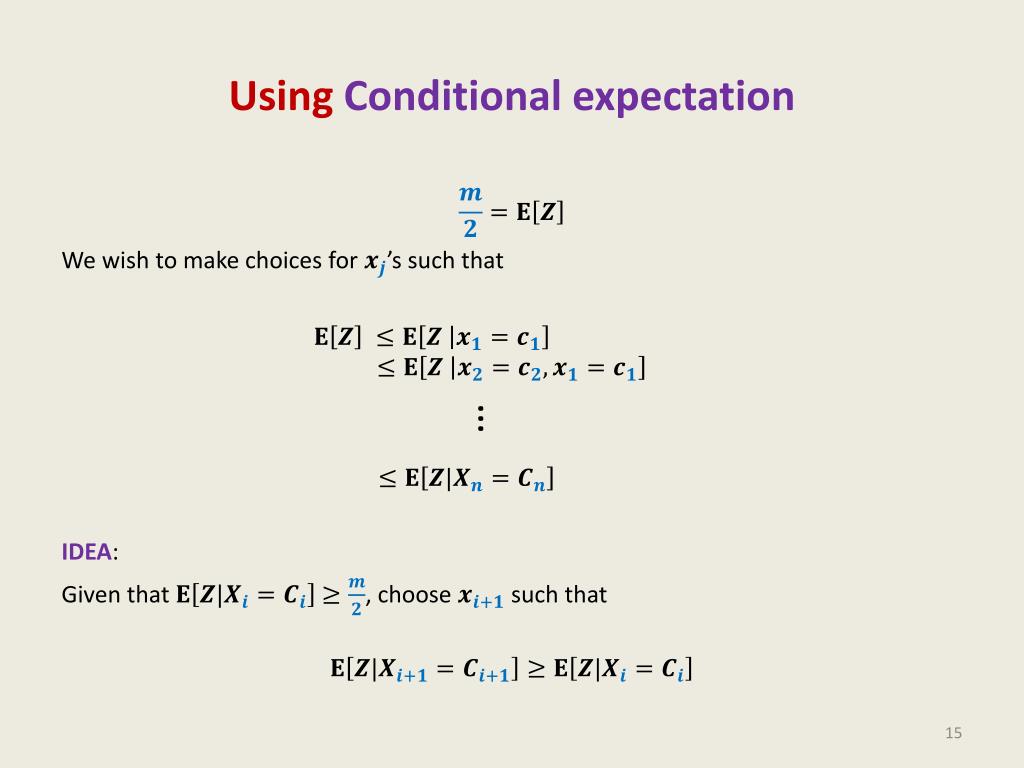 Using Conditional expectation

$\frac{m}{2} = \mathbf{E}[Z]$

We wish to make choices for $x_j$'s such that

$\mathbf{E}[Z] \leq \mathbf{E}[Z \mid x_1 = c_1]$
$\leq \mathbf{E}[Z \mid x_2 = c_2, x_1 = c_1]$
$\vdots$
$\leq \mathbf{E}[Z \mid X_n = C_n]$

IDEA:

Given that $\mathbf{E}[Z \mid X_i = C_i] \geq \frac{m}{2}$, choose $x_{i+1}$ such that

$\mathbf{E}[Z \mid X_{i+1} = C_{i+1}] \geq \mathbf{E}[Z \mid X_i = C_i]$

15